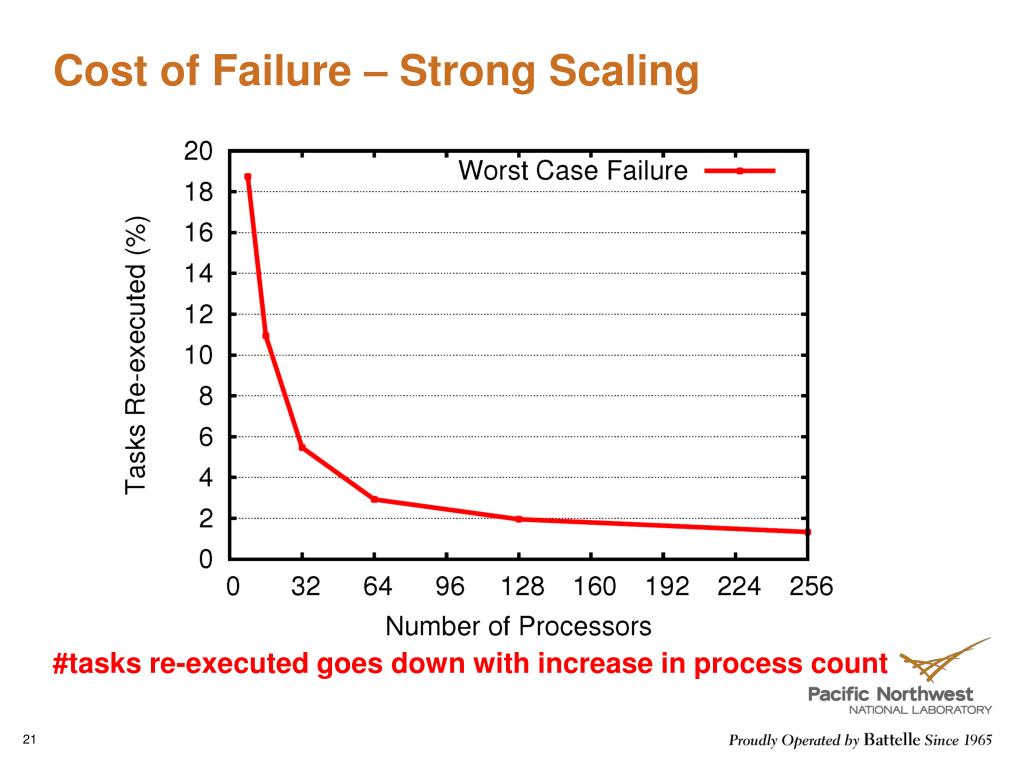 Cost of Failure – Strong Scaling

Worst Case Failure

Tasks Re-executed (%)

20
18
16
14
12
10
8
6
4
2
0

0 32 64 96 128 160 192 224 256

Number of Processors

#tasks re-executed goes down with increase in process count

Pacific Northwest
NATIONAL LABORATORY

21

Proudly Operated by Battelle Since 1965